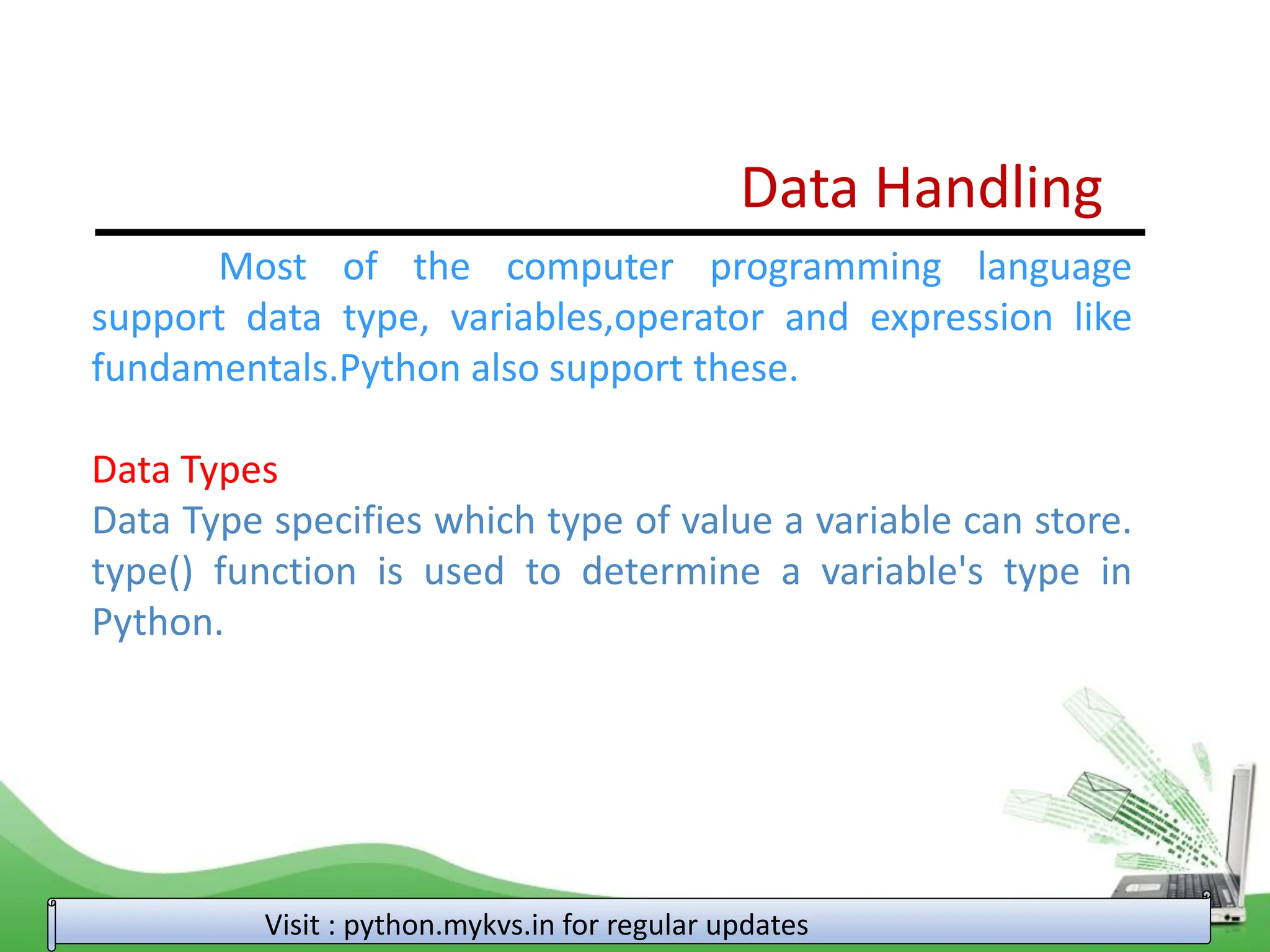 Data Handling

Most of the computer programming language support data type, variables,operator and expression like fundamentals.Python also support these.

Data Types
Data Type specifies which type of value a variable can store. type() function is used to determine a variable's type in Python.

Visit : python.mykvs.in for regular updates